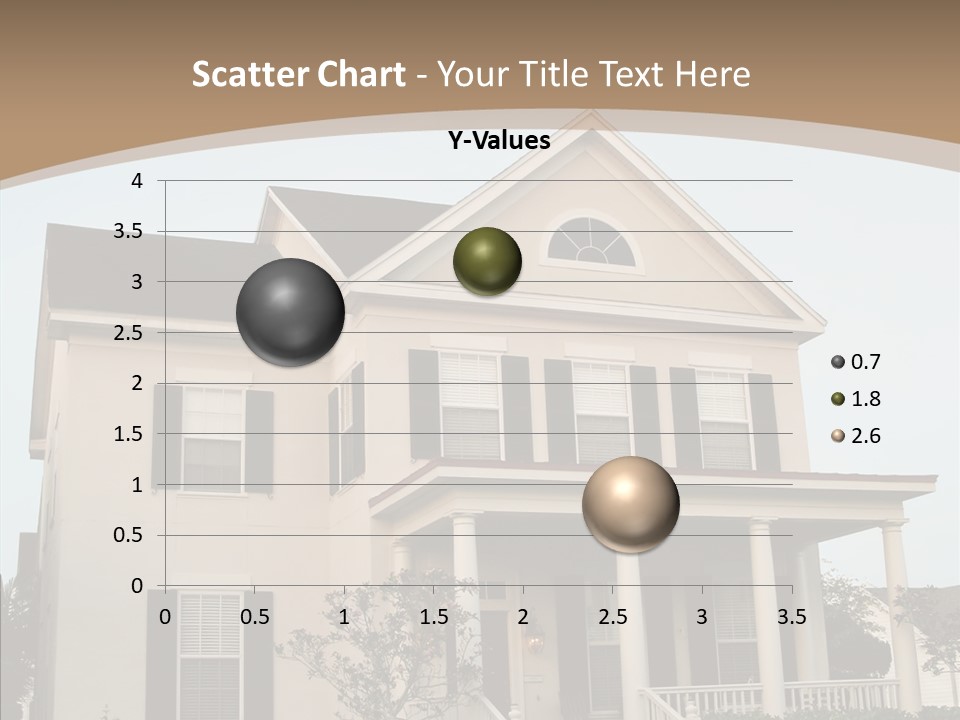 Scatter Chart - Your Title Text Here

Y-Values

4
3.5
3
2.5
2
1.5
1
0.5
0

0 0.5 1 1.5 2 2.5 3 3.5

0.7
1.8
2.6